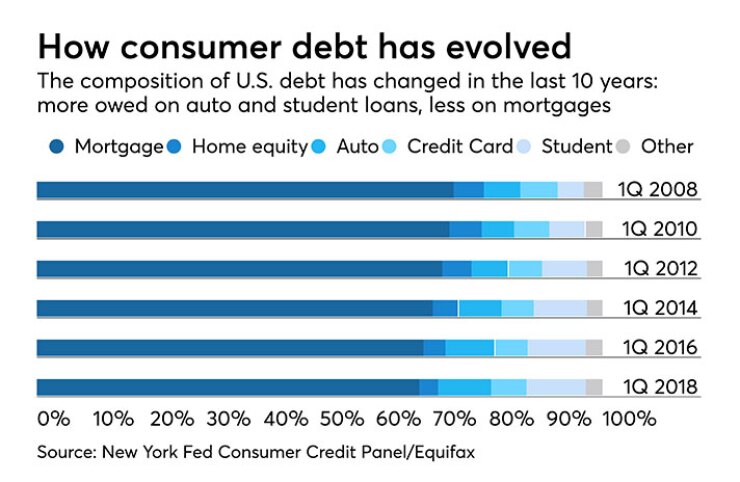 How consumer debt has evolved

The composition of U.S. debt has changed in the last 10 years: more owed on auto and student loans, less on mortgages

Mortgage Home equity Auto Credit Card Student Other

1Q 2008

1Q 2010

1Q 2012

1Q 2014

1Q 2016

1Q 2018

0% 10% 20% 30% 40% 50% 60% 70% 80% 90% 100%

Source: New York Fed Consumer Credit Panel/Equifax